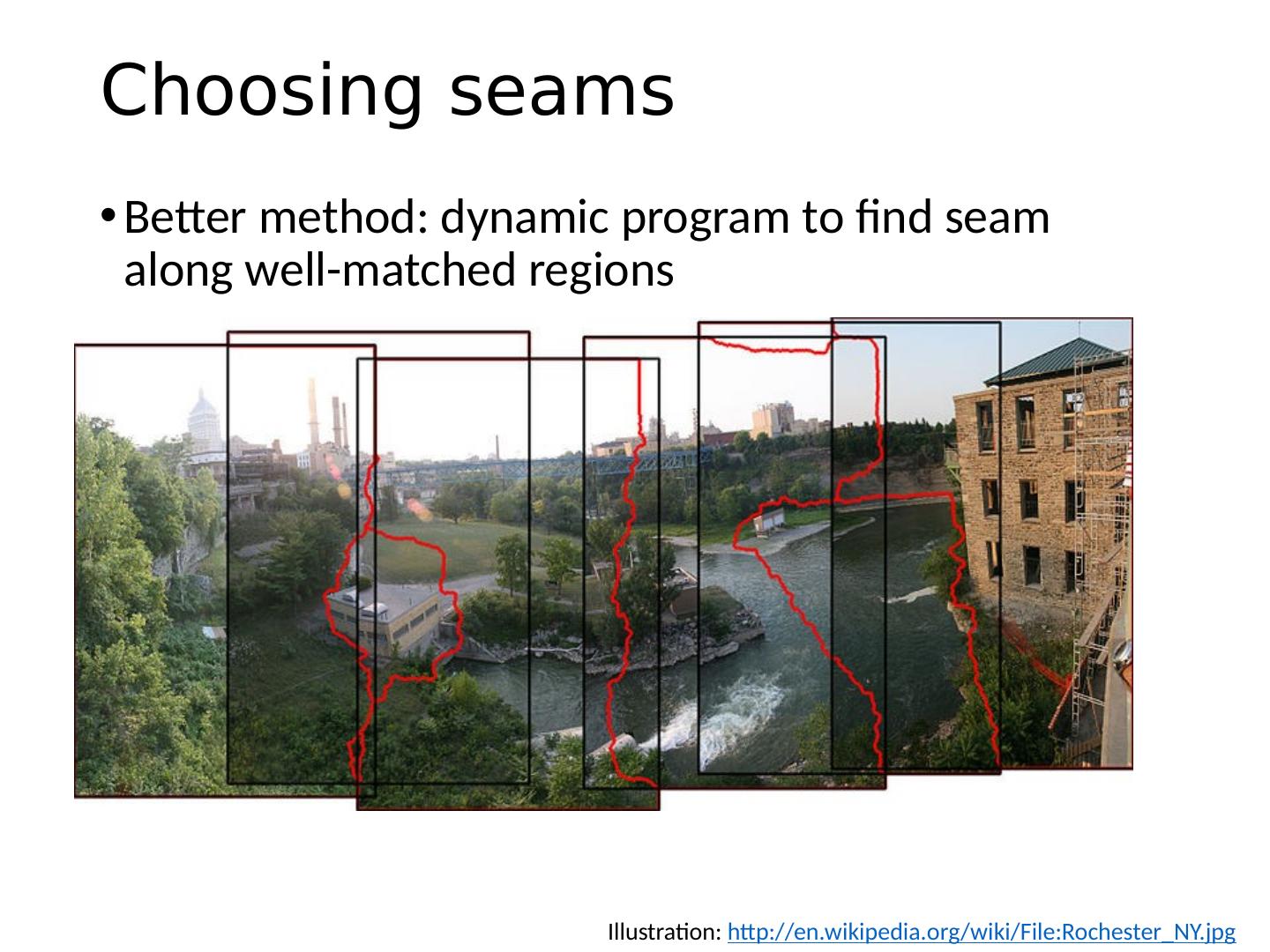 Choosing seams

• Better method: dynamic program to find seam along well-matched regions

Illustration: http://en.wikipedia.org/wiki/File:Rochester_NY.jpg